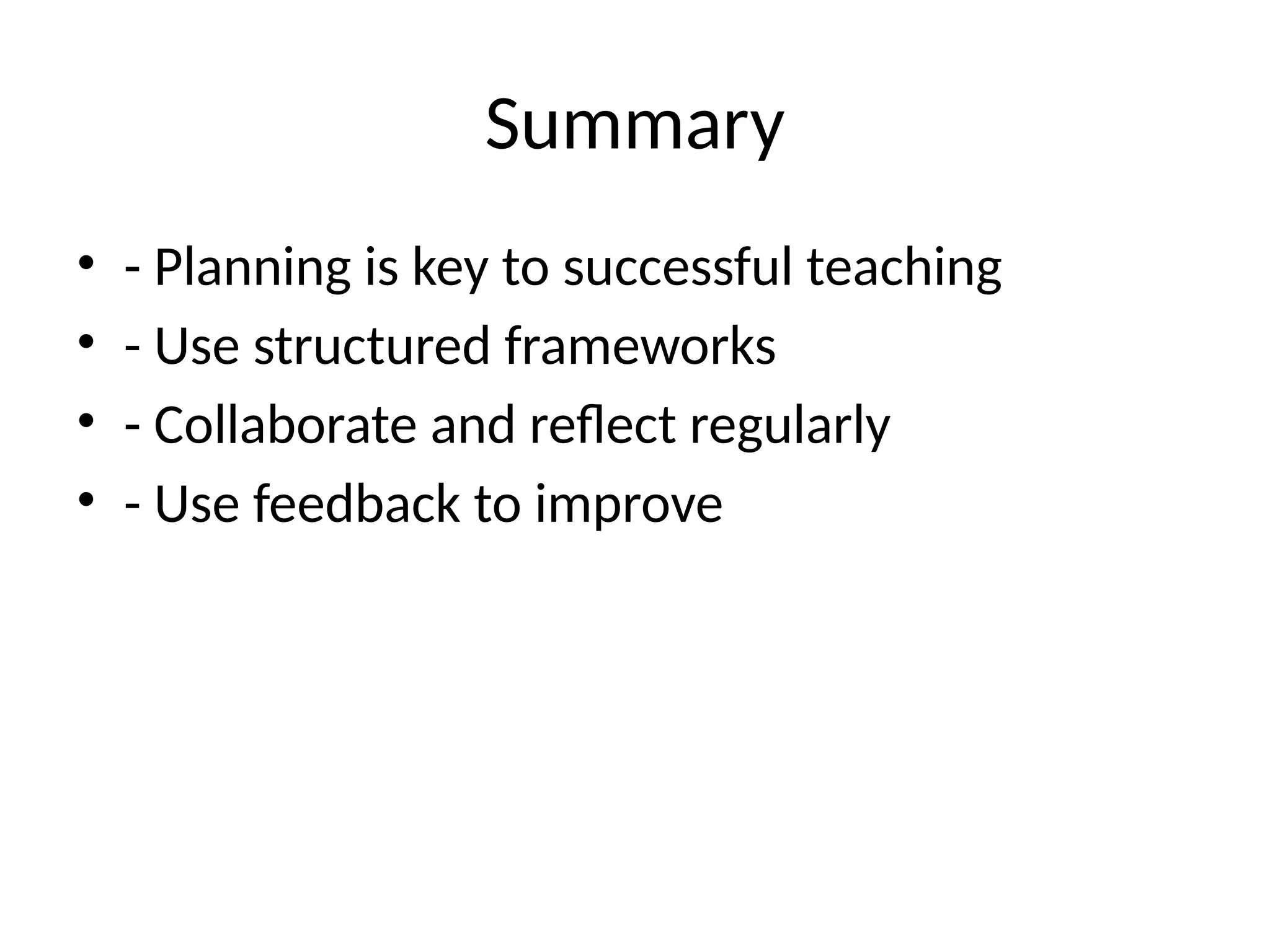 Summary

• - Planning is key to successful teaching
• - Use structured frameworks
• - Collaborate and reflect regularly
• - Use feedback to improve